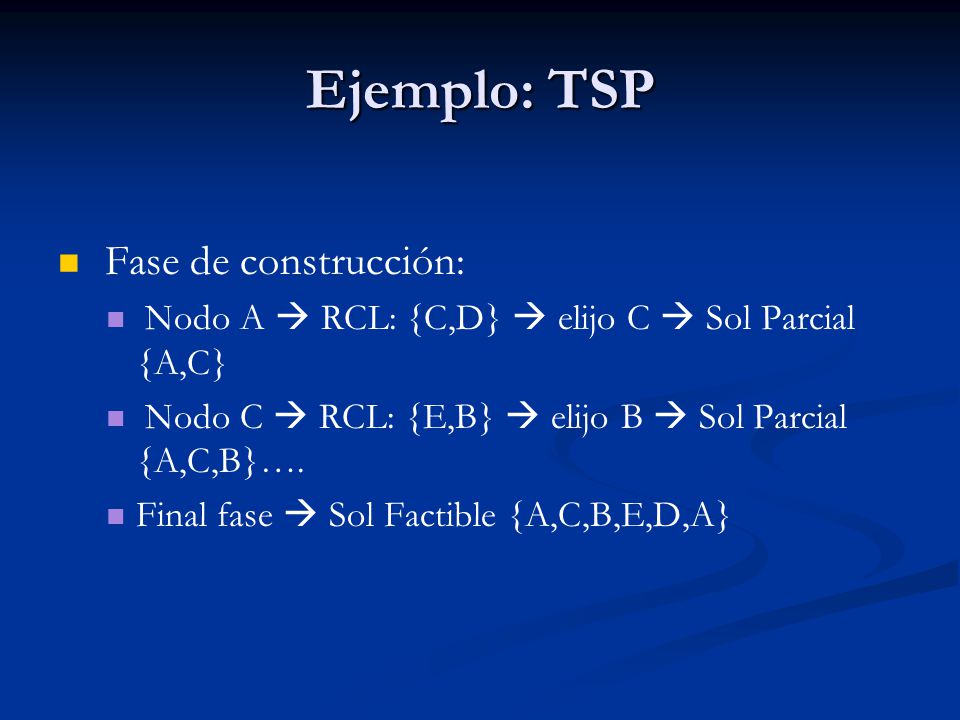 Ejemplo: TSP

Fase de construcción:

Nodo A → RCL: {C,D} → elijo C → Sol Parcial {A,C}

Nodo C → RCL: {E,B} → elijo B → Sol Parcial {A,C,B}….

Final fase → Sol Factible {A,C,B,E,D,A}